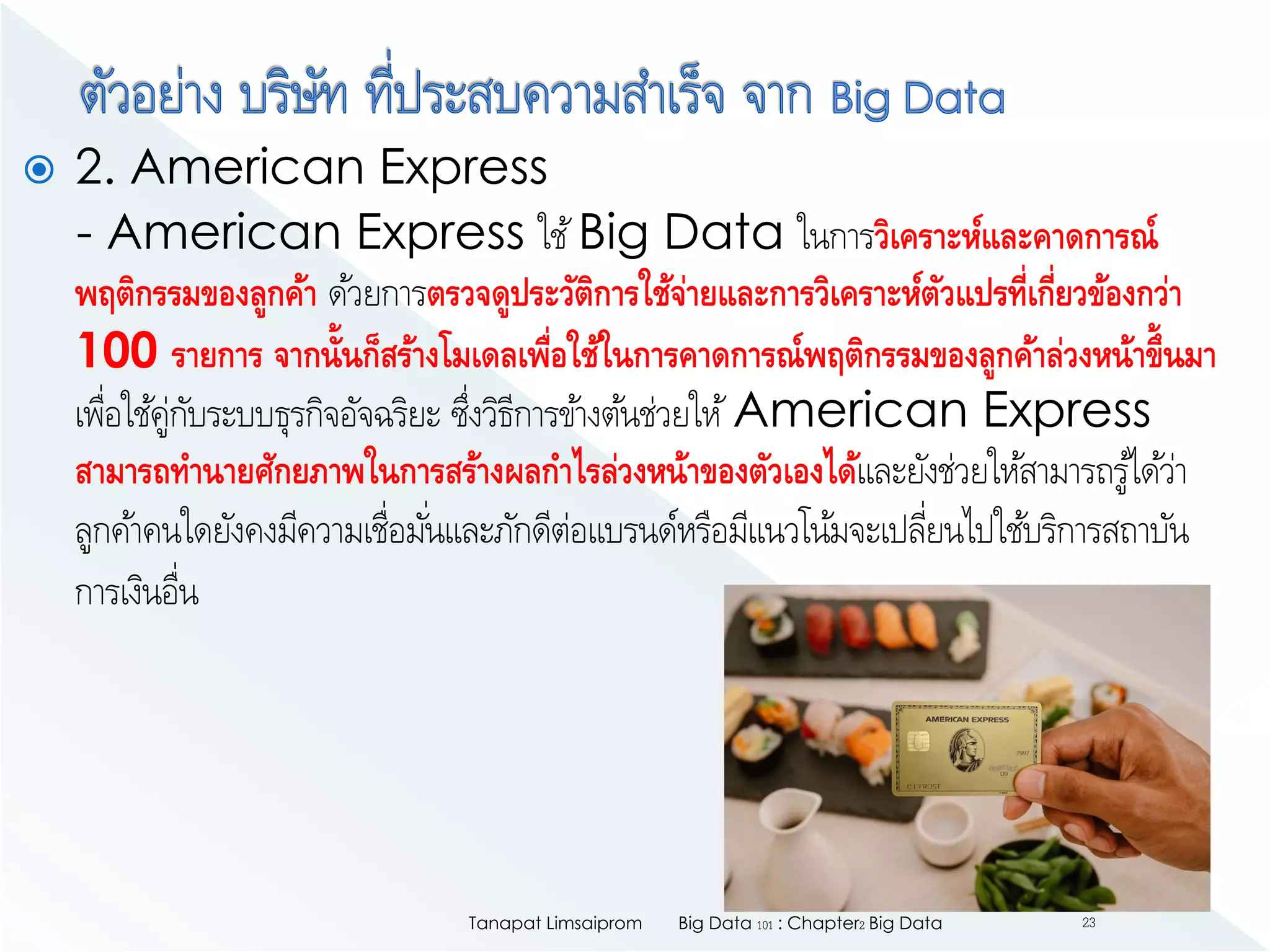 ตัวอย่าง บริษัท ที่ประสบความสำเร็จ จาก Big Data

2. American Express

- American Express ใช้ Big Data ในการวิเคราะห์และคาดการณ์พฤติกรรมของลูกค้า ด้วยการตรวจดูประวัติการใช้จ่ายและการวิเคราะห์ตัวแปรที่เกี่ยวข้องกว่า 100 รายการ จากนั้นก็สร้างโมเดลเพื่อใช้ในการคาดการณ์พฤติกรรมของลูกค้าล่วงหน้าขึ้นมา เพื่อใช้คู่กับระบบธุรกิจอัจฉริยะ ซึ่งวิธีการข้างต้นช่วยให้ American Express สามารถทำนายศักยภาพในการสร้างผลกำไรล่วงหน้าของตัวเองได้และยังช่วยให้สามารถรู้ได้ว่าลูกค้าคนใดยังคงมีความเชื่อมั่นและภักดีต่อแบรนด์หรือมีแนวโน้มจะเปลี่ยนไปใช้บริการสถาบันการเงินอื่น

AMERICAN EXPRESS
7997
09
C F FROST

Tanapat Limsaiprom Big Data 101 : Chapter2 Big Data 23